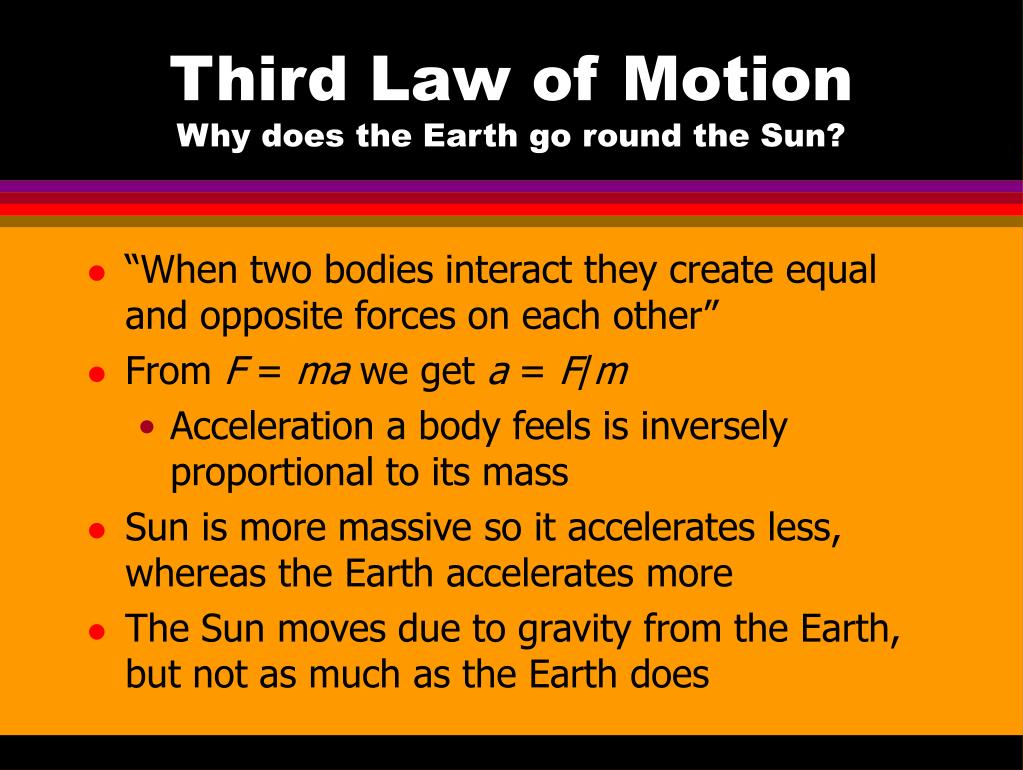 Third Law of Motion
Why does the Earth go round the Sun?

- “When two bodies interact they create equal and opposite forces on each other”
- From $F = ma$ we get $a = F/m$
  - Acceleration a body feels is inversely proportional to its mass
- Sun is more massive so it accelerates less, whereas the Earth accelerates more
- The Sun moves due to gravity from the Earth, but not as much as the Earth does